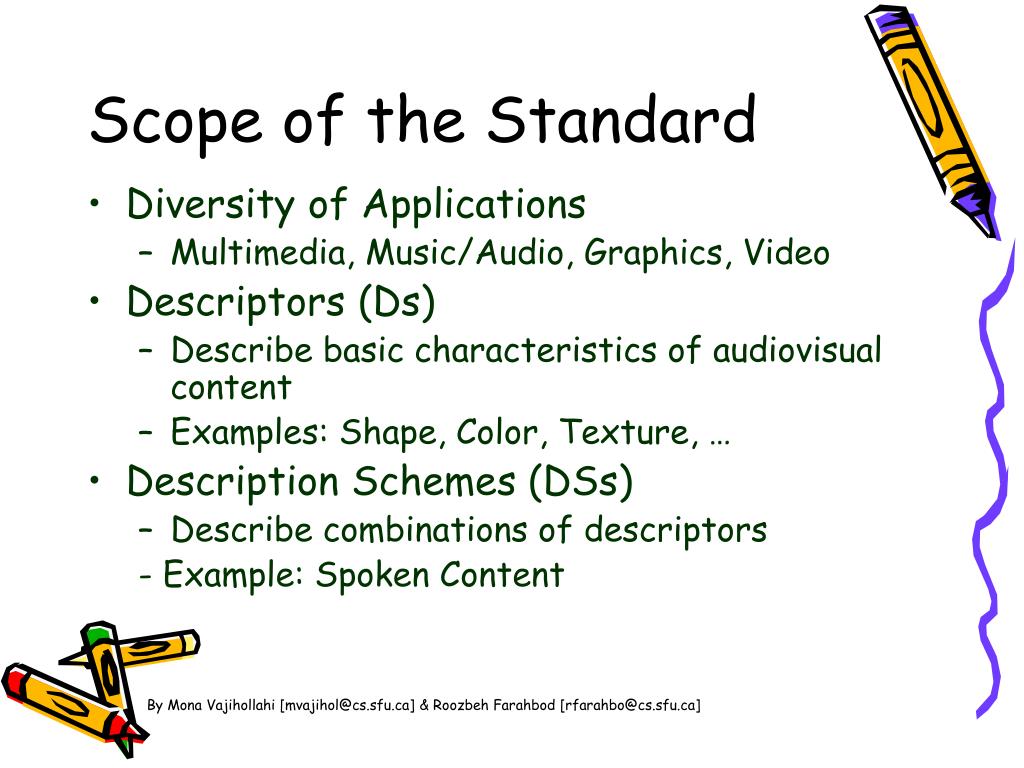 Scope of the Standard

• Diversity of Applications
– Multimedia, Music/Audio, Graphics, Video
• Descriptors (Ds)
– Describe basic characteristics of audiovisual content
– Examples: Shape, Color, Texture, …
• Description Schemes (DSs)
– Describe combinations of descriptors
- Example: Spoken Content

By Mona Vajihollahi [mvajihol@cs.sfu.ca] & Roozbeh Farahbod [rfarahbo@cs.sfu.ca]